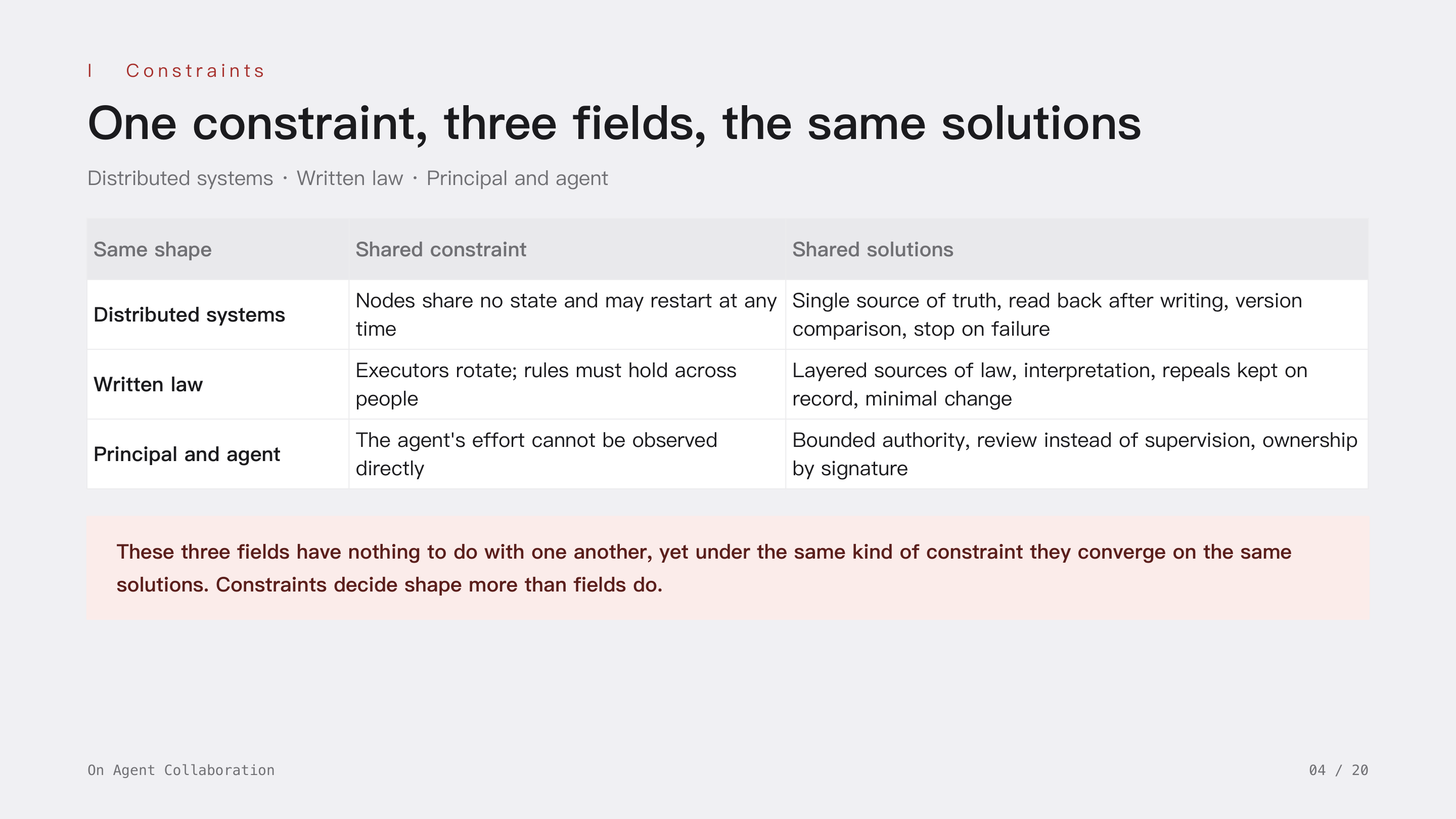 I Constraints

One constraint, three fields, the same solutions

Distributed systems · Written law · Principal and agent

| Same shape | Shared constraint | Shared solutions |
|---|---|---|
| Distributed systems | Nodes share no state and may restart at any time | Single source of truth, read back after writing, version comparison, stop on failure |
| Written law | Executors rotate; rules must hold across people | Layered sources of law, interpretation, repeals kept on record, minimal change |
| Principal and agent | The agent's effort cannot be observed directly | Bounded authority, review instead of supervision, ownership by signature |

These three fields have nothing to do with one another, yet under the same kind of constraint they converge on the same solutions. Constraints decide shape more than fields do.

On Agent Collaboration

04 / 20